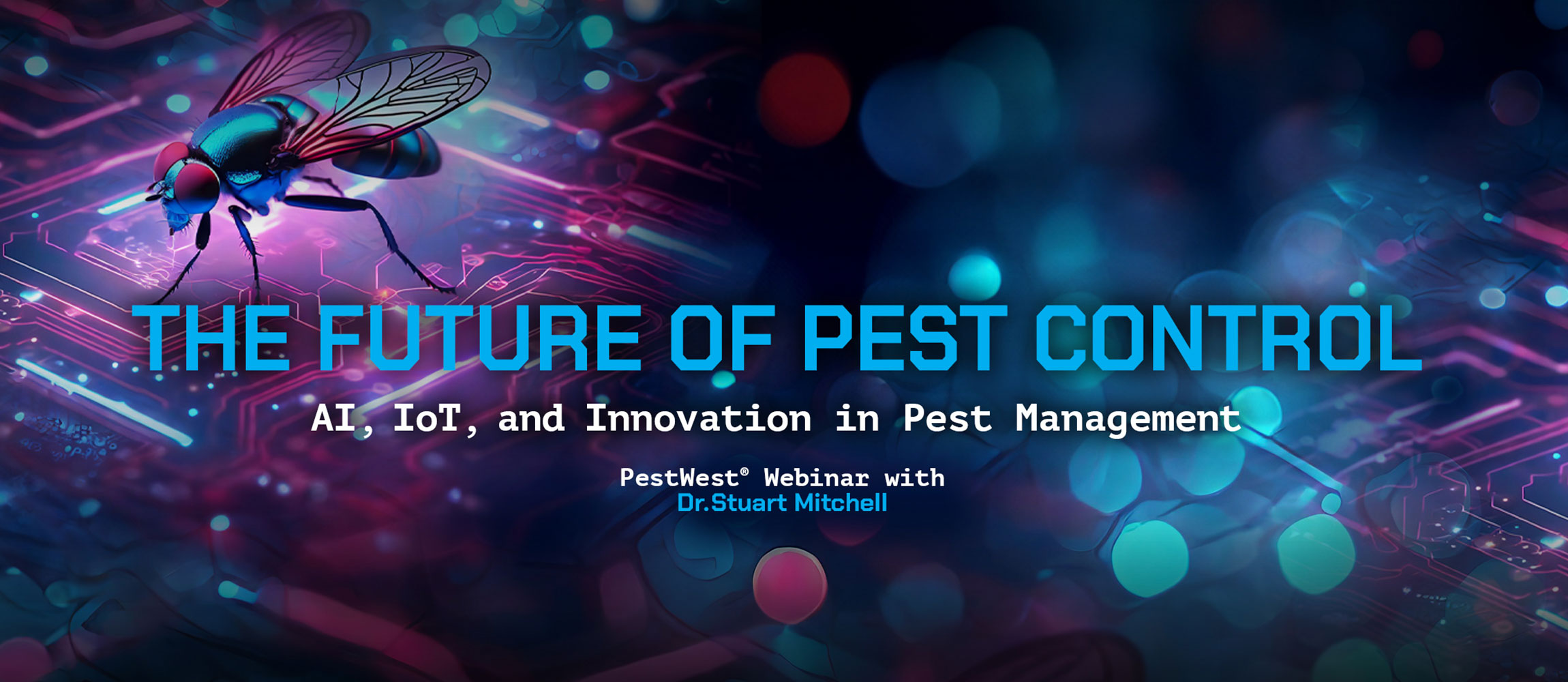 THE FUTURE OF PEST CONTROL

AI, IoT, and Innovation in Pest Management

PestWest® Webinar with
Dr.Stuart Mitchell